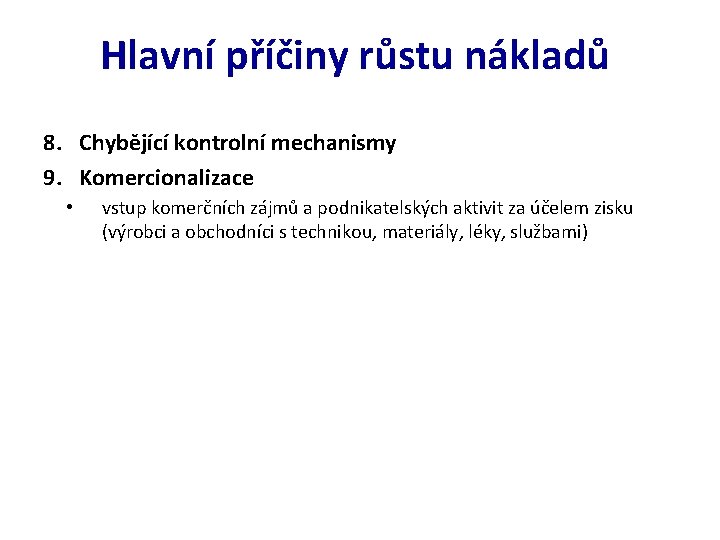 Hlavní příčiny růstu nákladů

8. Chybějící kontrolní mechanismy
9. Komercionalizace
• vstup komerčních zájmů a podnikatelských aktivit za účelem zisku (výrobci a obchodníci s technikou, materiály, léky, službami)